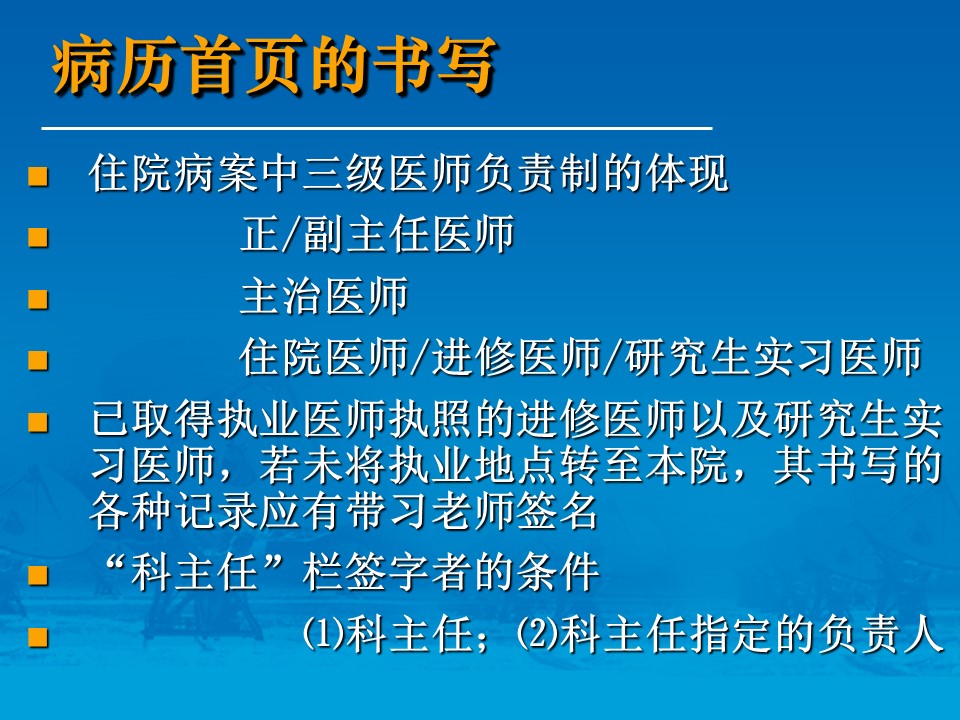 病历首页的书写

- 住院病案中三级医师负责制的体现
- 正/副主任医师
- 主治医师
- 住院医师/进修医师/研究生实习医师
- 已取得执业医师执照的进修医师以及研究生实习医师，若未将执业地点转至本院，其书写的各种记录应有带习老师签名
- “科主任”栏签字者的条件
- ⑴科主任；⑵科主任指定的负责人